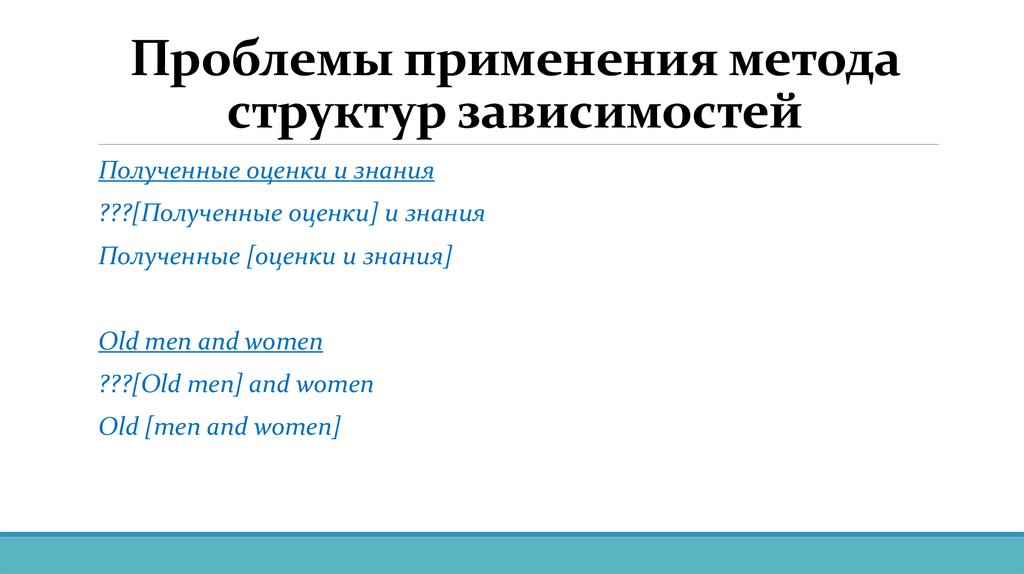 Проблемы применения метода структур зависимостей

Полученные оценки и знания

???[Полученные оценки] и знания

Полученные [оценки и знания]

Old men and women

???[Old men] and women

Old [men and women]